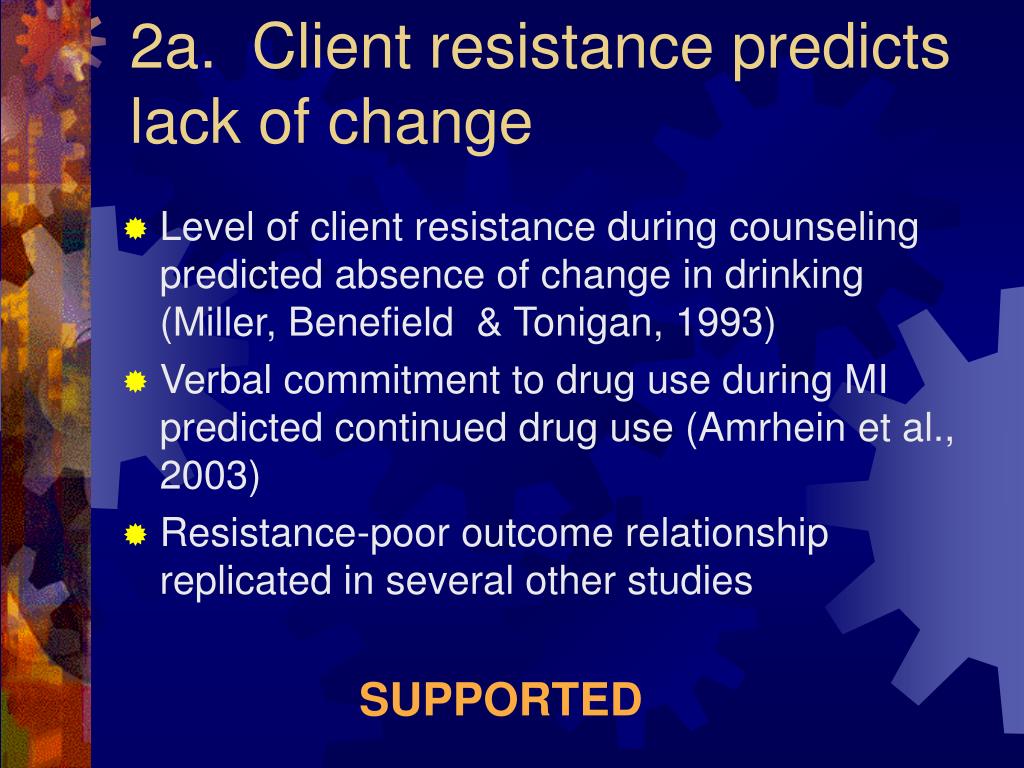 2a. Client resistance predicts lack of change

Level of client resistance during counseling predicted absence of change in drinking (Miller, Benefield & Tonigan, 1993)

Verbal commitment to drug use during MI predicted continued drug use (Amrhein et al., 2003)

Resistance-poor outcome relationship replicated in several other studies

SUPPORTED